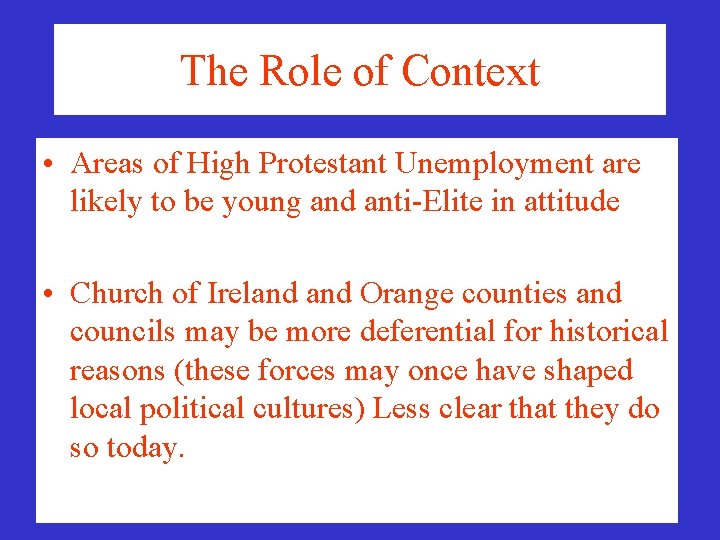 The Role of Context

• Areas of High Protestant Unemployment are likely to be young and anti-Elite in attitude

• Church of Ireland and Orange counties and councils may be more deferential for historical reasons (these forces may once have shaped local political cultures) Less clear that they do so today.